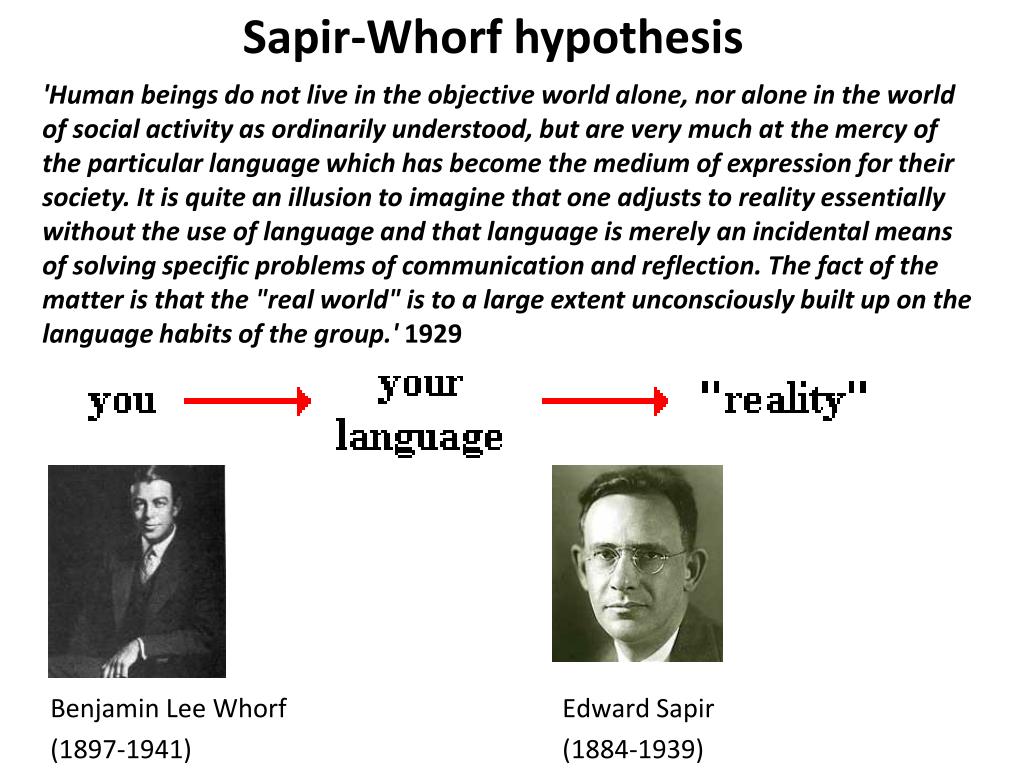 Sapir-Whorf hypothesis

'Human beings do not live in the objective world alone, nor alone in the world of social activity as ordinarily understood, but are very much at the mercy of the particular language which has become the medium of expression for their society. It is quite an illusion to imagine that one adjusts to reality essentially without the use of language and that language is merely an incidental means of solving specific problems of communication and reflection. The fact of the matter is that the "real world" is to a large extent unconsciously built up on the language habits of the group.' 1929

you

your language

"reality"

Benjamin Lee Whorf
(1897-1941)

Edward Sapir
(1884-1939)